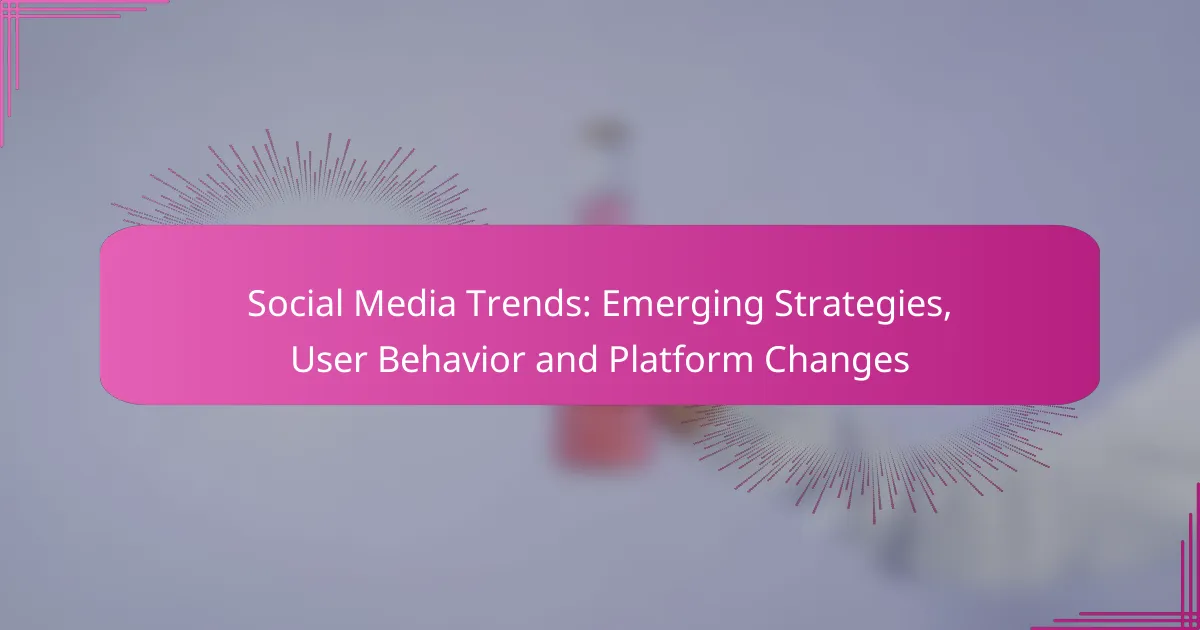 Social Media Trends: Emerging Strategies, User Behavior and Platform Changes